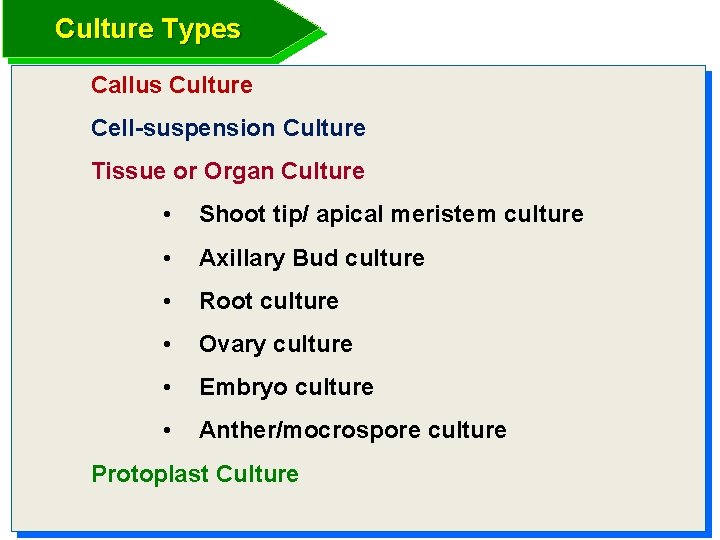 Culture Types

Callus Culture

Cell-suspension Culture

Tissue or Organ Culture

• Shoot tip/ apical meristem culture
• Axillary Bud culture
• Root culture
• Ovary culture
• Embryo culture
• Anther/mocrospore culture

Protoplast Culture